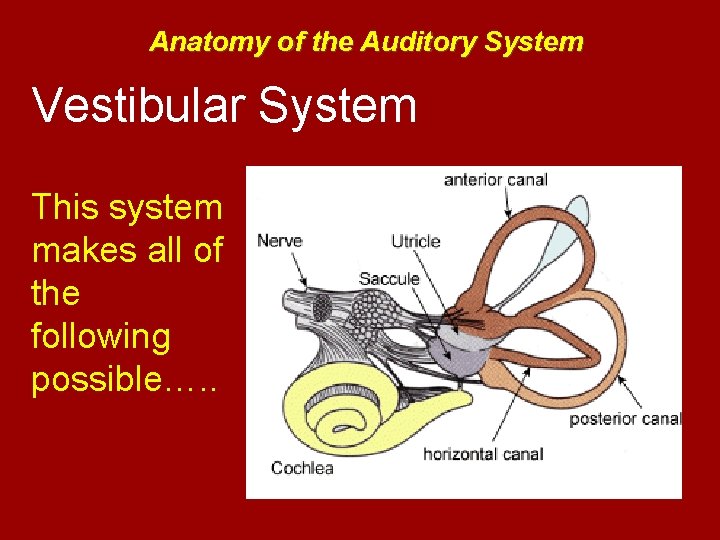 Anatomy of the Auditory System

Vestibular System

This system makes all of the following possible…..

anterior canal
Nerve
Utricle
Saccule
posterior canal
horizontal canal
Cochlea